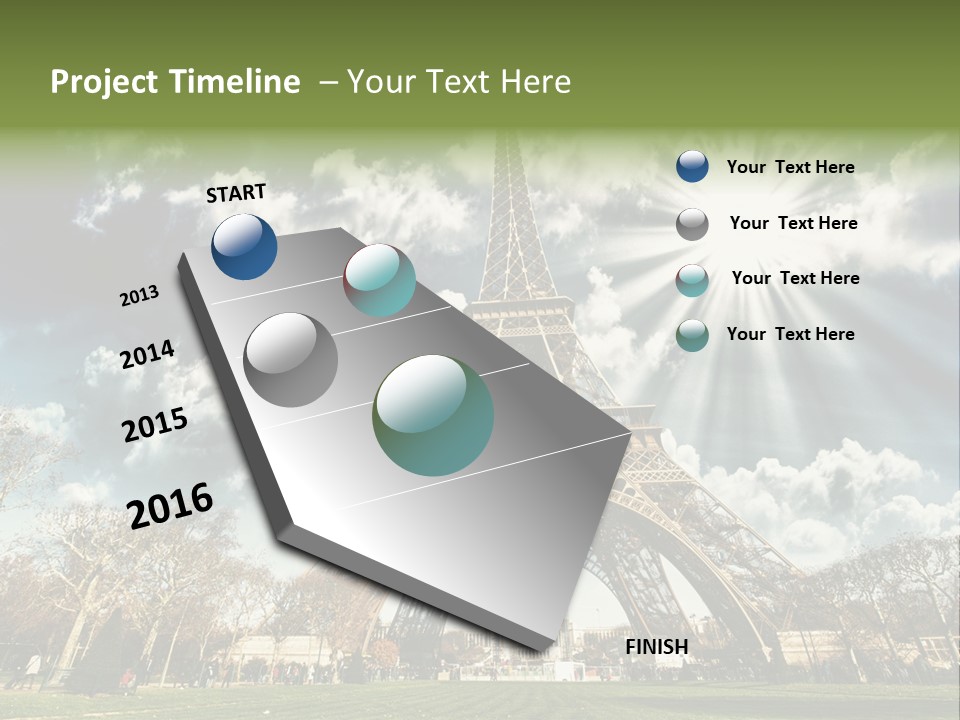 Project Timeline – Your Text Here

START

2013

2014

2015

2016

FINISH

Your Text Here

Your Text Here

Your Text Here

Your Text Here